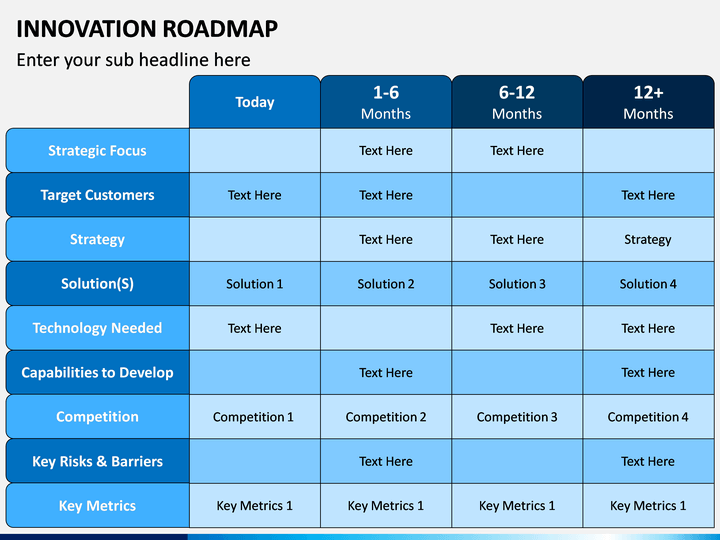 INNOVATION ROADMAP

Enter your sub headline here

| | Today | 1-6 Months | 6-12 Months | 12+ Months |
|---|---|---|---|---|
| Strategic Focus | | Text Here | Text Here | |
| Target Customers | Text Here | Text Here | | Text Here |
| Strategy | | Text Here | Text Here | Strategy |
| Solution(S) | Solution 1 | Solution 2 | Solution 3 | Solution 4 |
| Technology Needed | Text Here | | Text Here | Text Here |
| Capabilities to Develop | | Text Here | | Text Here |
| Competition | Competition 1 | Competition 2 | Competition 3 | Competition 4 |
| Key Risks & Barriers | | Text Here | | Text Here |
| Key Metrics | Key Metrics 1 | Key Metrics 1 | Key Metrics 1 | Key Metrics 1 |